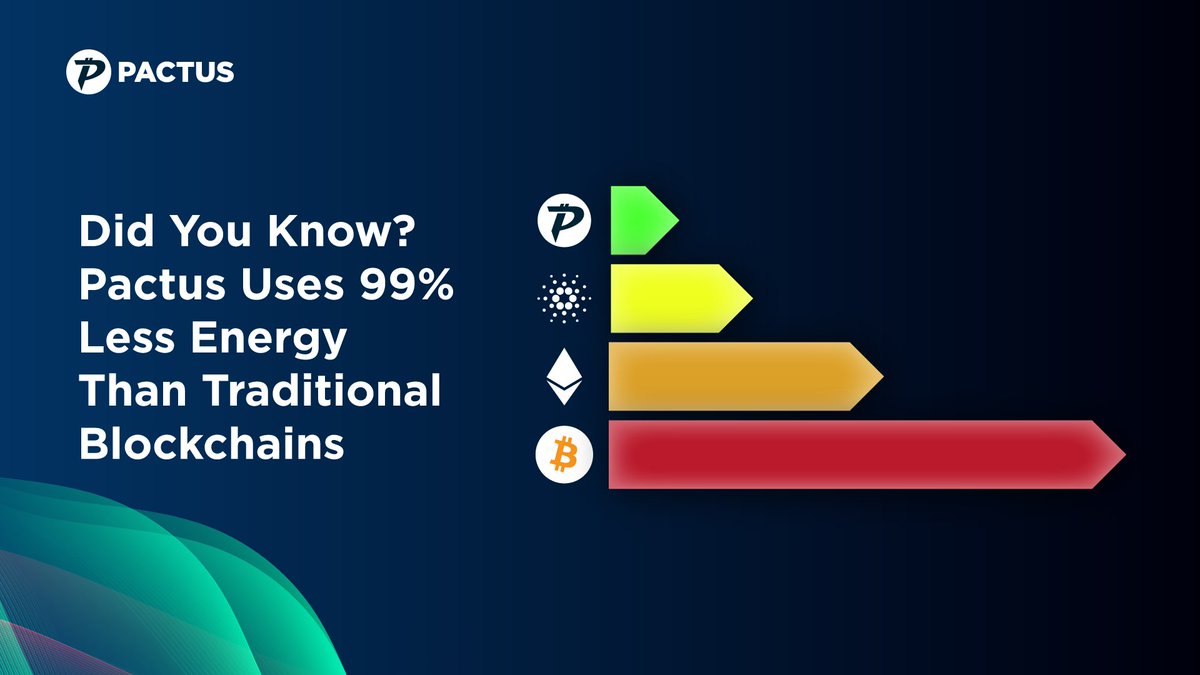 PACTUS

Did You Know? Pactus Uses 99% Less Energy Than Traditional Blockchains